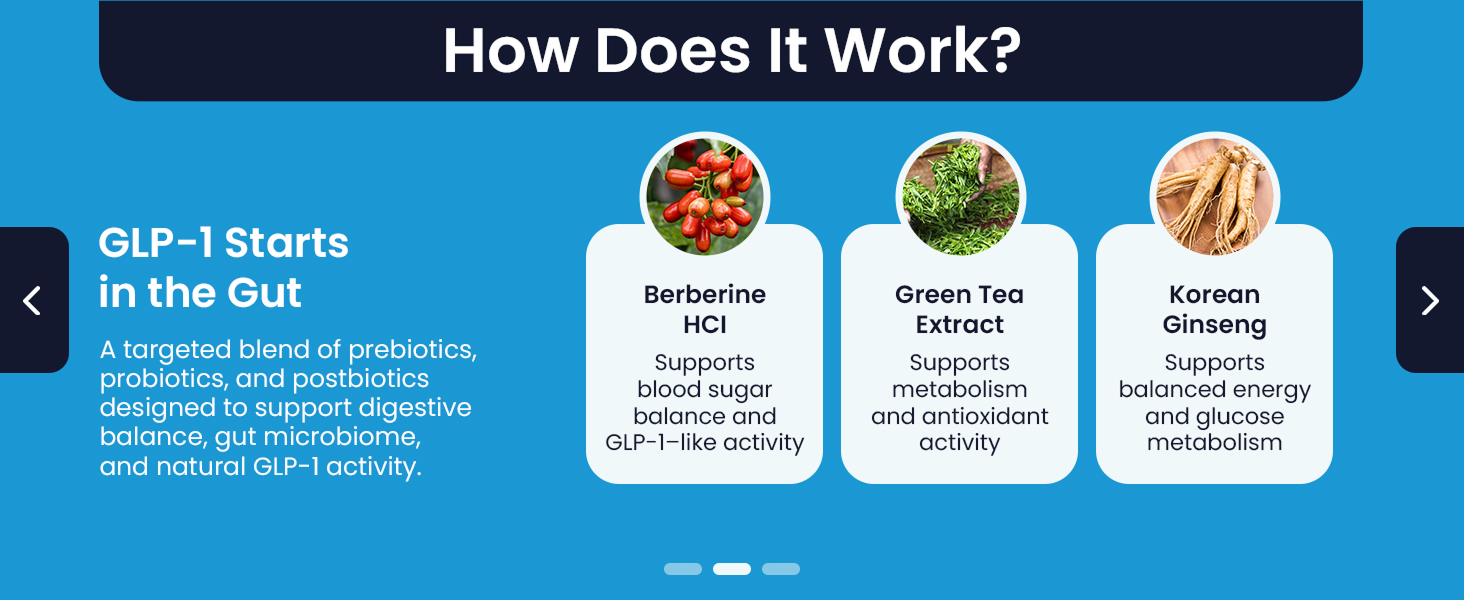 How Does It Work?

GLP-1 Starts in the Gut

A targeted blend of prebiotics, probiotics, and postbiotics designed to support digestive balance, gut microbiome, and natural GLP-1 activity.

Berberine HCI

Supports blood sugar balance and GLP-1–like activity

Green Tea Extract

Supports metabolism and antioxidant activity

Korean Ginseng

Supports balanced energy and glucose metabolism